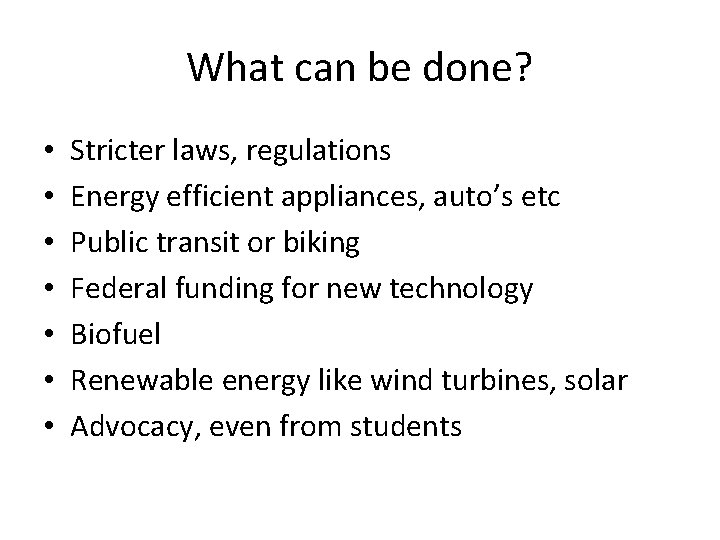 What can be done?

• Stricter laws, regulations
• Energy efficient appliances, auto’s etc
• Public transit or biking
• Federal funding for new technology
• Biofuel
• Renewable energy like wind turbines, solar
• Advocacy, even from students